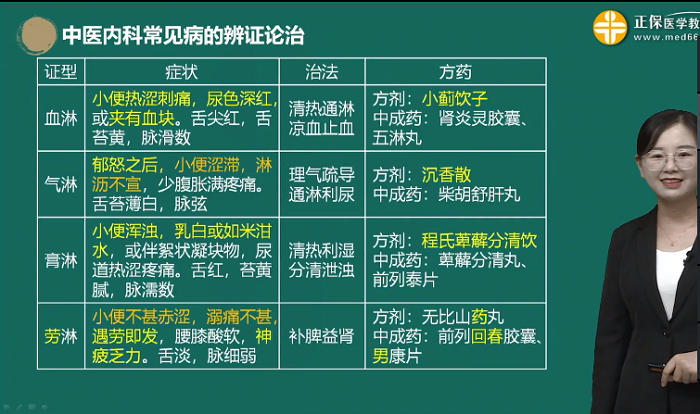 中医内科常见病的辨证论治

正保医学教
www.med66

| 证型 | 症状 | 治法 | 方药 |
|---|---|---|---|
| 血淋 | 小便热涩刺痛，尿色深红，或夹有血块。舌尖红，舌苔黄，脉滑数 | 清热通淋 凉血止血 | 方剂：小蓟饮子 中成药：肾炎灵胶囊、五淋丸 |
| 气淋 | 郁怒之后，小便涩滞，淋沥不宣，少腹胀满疼痛。舌苔薄白，脉弦 | 理气疏导 通淋利尿 | 方剂：沉香散 中成药：柴胡舒肝丸 |
| 膏淋 | 小便浑浊，乳白或如米泔水，或伴絮状凝块物，尿道热涩疼痛。舌红，苔黄腻，脉濡数 | 清热利湿 分清泄浊 | 方剂：程氏萆薢分清饮 中成药：萆薢分清丸、前列泰片 |
| 劳淋 | 小便不甚赤涩，溺痛不甚，遇劳即发，腰膝酸软，神疲乏力。舌淡，脉细弱 | 补脾益肾 | 方剂：无比山药丸 中成药：前列回春胶囊、男康片 |